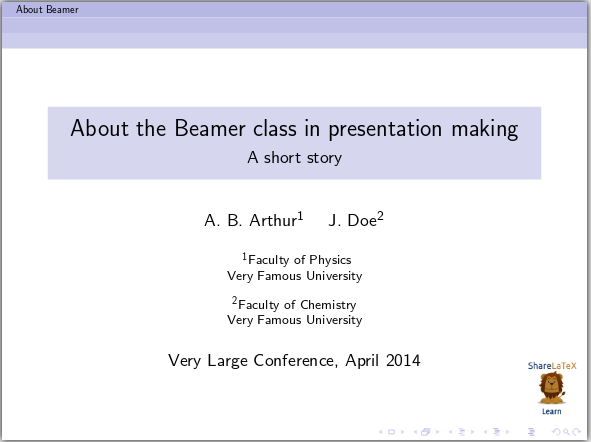 About Beamer

About the Beamer class in presentation making
A short story

A. B. Arthur$^1$ J. Doe$^2$

$^1$Faculty of Physics
Very Famous University

$^2$Faculty of Chemistry
Very Famous University

Very Large Conference, April 2014

ShareLaTeX
Learn